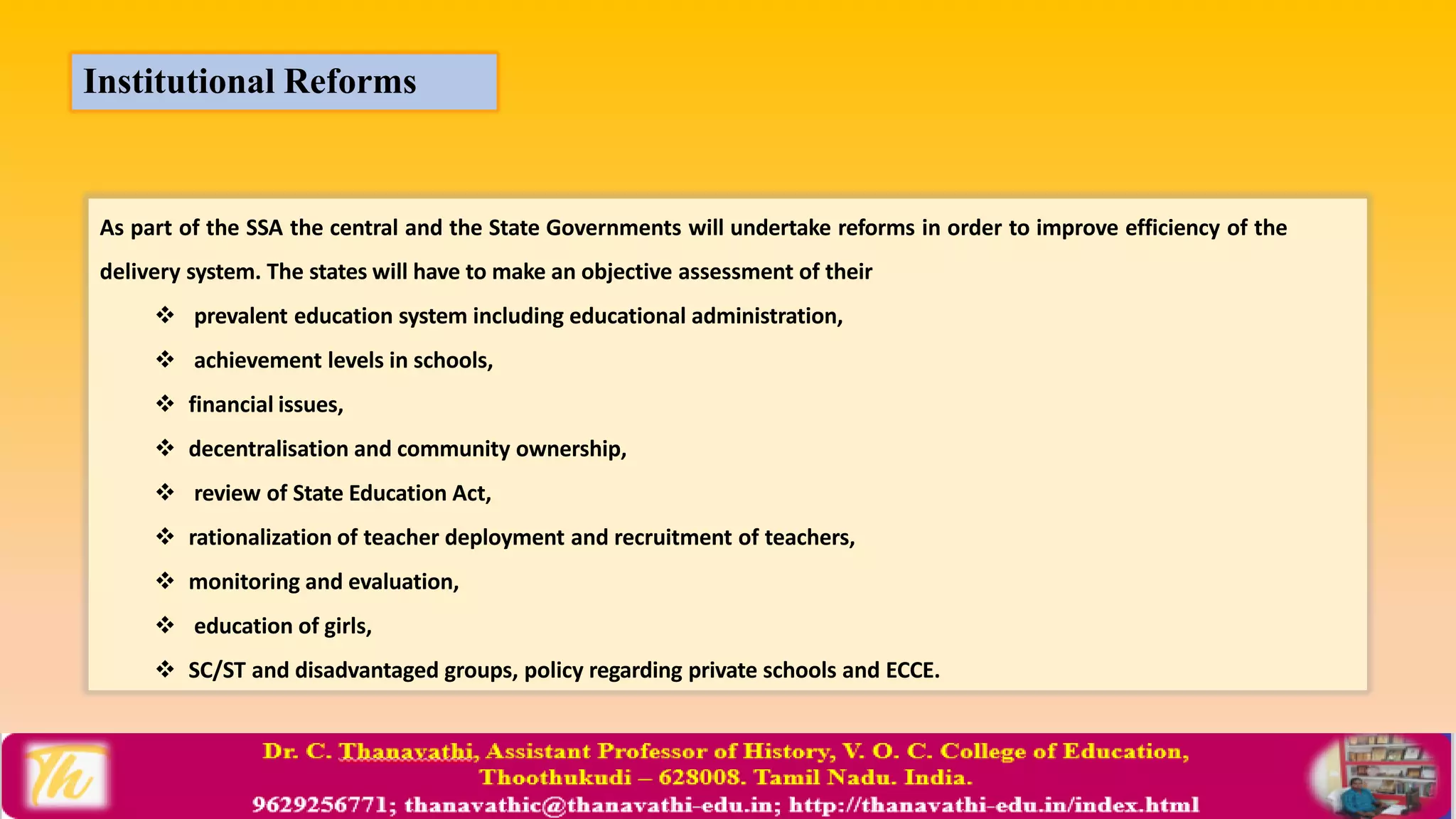 Institutional Reforms

As part of the SSA the central and the State Governments will undertake reforms in order to improve efficiency of the delivery system. The states will have to make an objective assessment of their

❖ prevalent education system including educational administration,
❖ achievement levels in schools,
❖ financial issues,
❖ decentralisation and community ownership,
❖ review of State Education Act,
❖ rationalization of teacher deployment and recruitment of teachers,
❖ monitoring and evaluation,
❖ education of girls,
❖ SC/ST and disadvantaged groups, policy regarding private schools and ECCE.

Th

Dr. C. Thanavathi, Assistant Professor of History, V. O. C. College of Education, Thoothukudi – 628008. Tamil Nadu. India.
9629256771; thanavathic@thanavathi-edu.in; http://thanavathi-edu.in/index.html